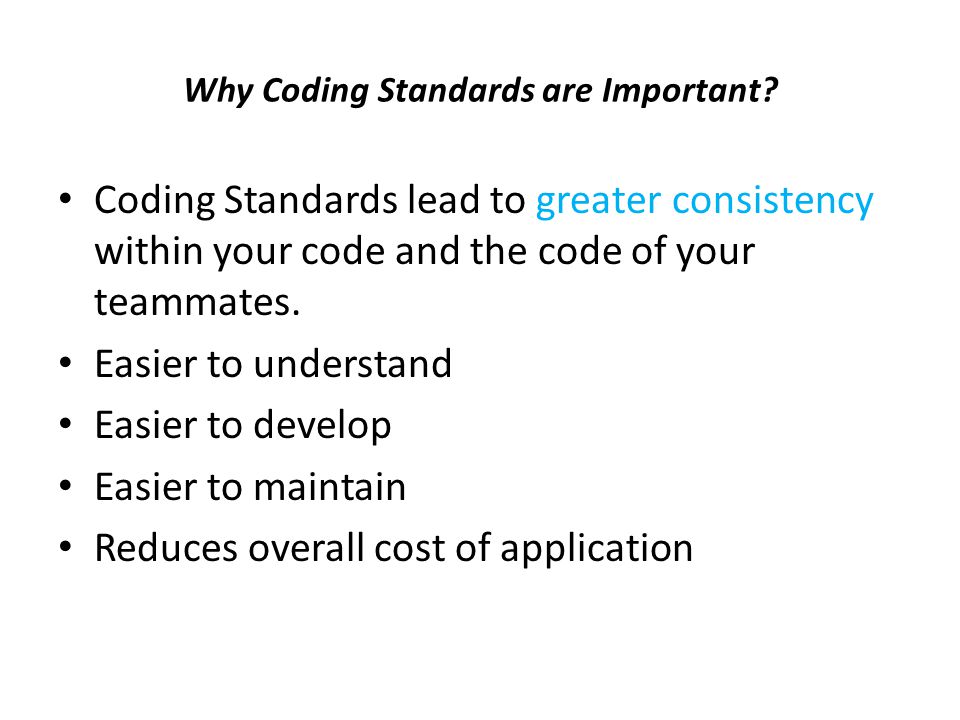 Why Coding Standards are Important?

• Coding Standards lead to greater consistency within your code and the code of your teammates.
• Easier to understand
• Easier to develop
• Easier to maintain
• Reduces overall cost of application